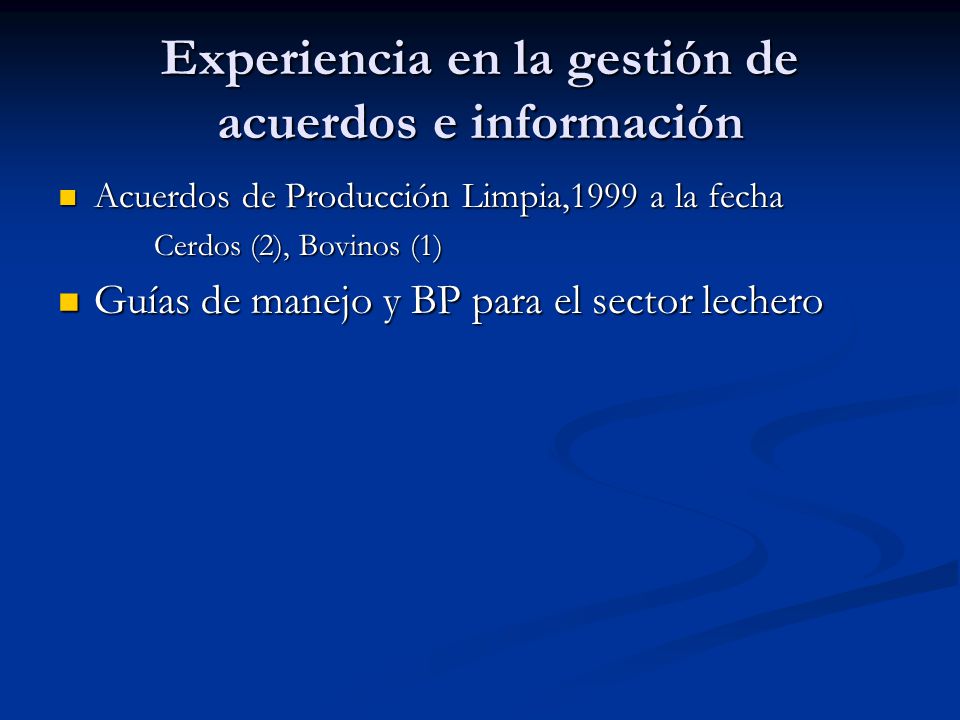 Experiencia en la gestión de acuerdos e información

Acuerdos de Producción Limpia,1999 a la fecha

Cerdos (2), Bovinos (1)

Guías de manejo y BP para el sector lechero